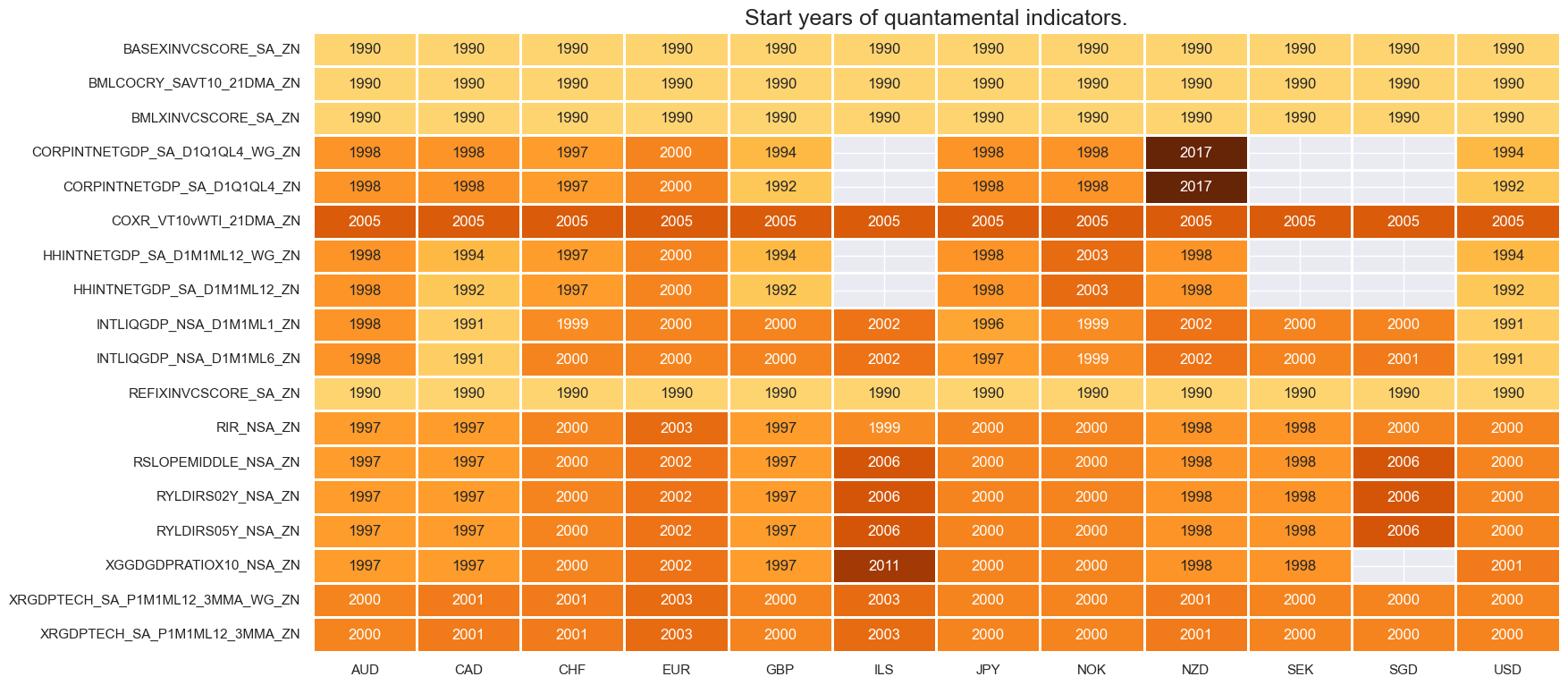 Start years of quantamental indicators.

| | AUD | CAD | CHF | EUR | GBP | ILS | JPY | NOK | NZD | SEK | SGD | USD |
|---|---|---|---|---|---|---|---|---|---|---|---|---|
| BASEXINVCSCORE_SA_ZN | 1990 | 1990 | 1990 | 1990 | 1990 | 1990 | 1990 | 1990 | 1990 | 1990 | 1990 | 1990 |
| BMLCOCRY_SAVT10_21DMA_ZN | 1990 | 1990 | 1990 | 1990 | 1990 | 1990 | 1990 | 1990 | 1990 | 1990 | 1990 | 1990 |
| BMLXINVCSCORE_SA_ZN | 1990 | 1990 | 1990 | 1990 | 1990 | 1990 | 1990 | 1990 | 1990 | 1990 | 1990 | 1990 |
| CORPINTNETGDP_SA_D1Q1QL4_WG_ZN | 1998 | 1998 | 1997 | 2000 | 1994 | | 1998 | 1998 | 2017 | | | 1994 |
| CORPINTNETGDP_SA_D1Q1QL4_ZN | 1998 | 1998 | 1997 | 2000 | 1992 | | 1998 | 1998 | 2017 | | | 1992 |
| COXR_VT10vWTI_21DMA_ZN | 2005 | 2005 | 2005 | 2005 | 2005 | 2005 | 2005 | 2005 | 2005 | 2005 | 2005 | 2005 |
| HHINTNETGDP_SA_D1M1ML12_WG_ZN | 1998 | 1994 | 1997 | 2000 | 1994 | | 1998 | 2003 | 1998 | | | 1994 |
| HHINTNETGDP_SA_D1M1ML12_ZN | 1998 | 1992 | 1997 | 2000 | 1992 | | 1998 | 2003 | 1998 | | | 1992 |
| INTLIQGDP_NSA_D1M1ML1_ZN | 1998 | 1991 | 1999 | 2000 | 2000 | 2002 | 1996 | 1999 | 2002 | 2000 | 2000 | 1991 |
| INTLIQGDP_NSA_D1M1ML6_ZN | 1998 | 1991 | 2000 | 2000 | 2000 | 2002 | 1997 | 1999 | 2002 | 2000 | 2001 | 1991 |
| REFIXINVCSCORE_SA_ZN | 1990 | 1990 | 1990 | 1990 | 1990 | 1990 | 1990 | 1990 | 1990 | 1990 | 1990 | 1990 |
| RIR_NSA_ZN | 1997 | 1997 | 2000 | 2003 | 1997 | 1999 | 2000 | 2000 | 1998 | 1998 | 2000 | 2000 |
| RSLOPEMIDDLE_NSA_ZN | 1997 | 1997 | 2000 | 2002 | 1997 | 2006 | 2000 | 2000 | 1998 | 1998 | 2006 | 2000 |
| RYLDIRS02Y_NSA_ZN | 1997 | 1997 | 2000 | 2002 | 1997 | 2006 | 2000 | 2000 | 1998 | 1998 | 2006 | 2000 |
| RYLDIRS05Y_NSA_ZN | 1997 | 1997 | 2000 | 2002 | 1997 | 2006 | 2000 | 2000 | 1998 | 1998 | 2006 | 2000 |
| XGGDGDPRATIOX10_NSA_ZN | 1997 | 1997 | 2000 | 2002 | 1997 | 2011 | 2000 | 2000 | 1998 | 1998 | | 2001 |
| XRGDPTECH_SA_P1M1ML12_3MMA_WG_ZN | 2000 | 2001 | 2001 | 2003 | 2000 | 2003 | 2000 | 2000 | 2001 | 2000 | 2000 | 2000 |
| XRGDPTECH_SA_P1M1ML12_3MMA_ZN | 2000 | 2001 | 2001 | 2003 | 2000 | 2003 | 2000 | 2000 | 2001 | 2000 | 2000 | 2000 |